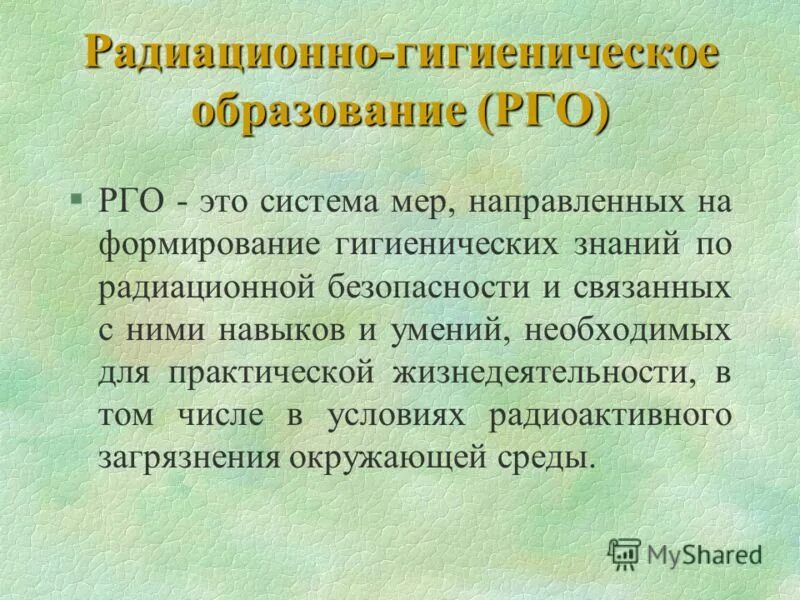 Радиационно-гигиеническое образование (РГО)

§ РГО - это система мер, направленных на формирование гигиенических знаний по радиационной безопасности и связанных с ними навыков и умений, необходимых для практической жизнедеятельности, в том числе в условиях радиоактивного загрязнения окружающей среды.

MyShared